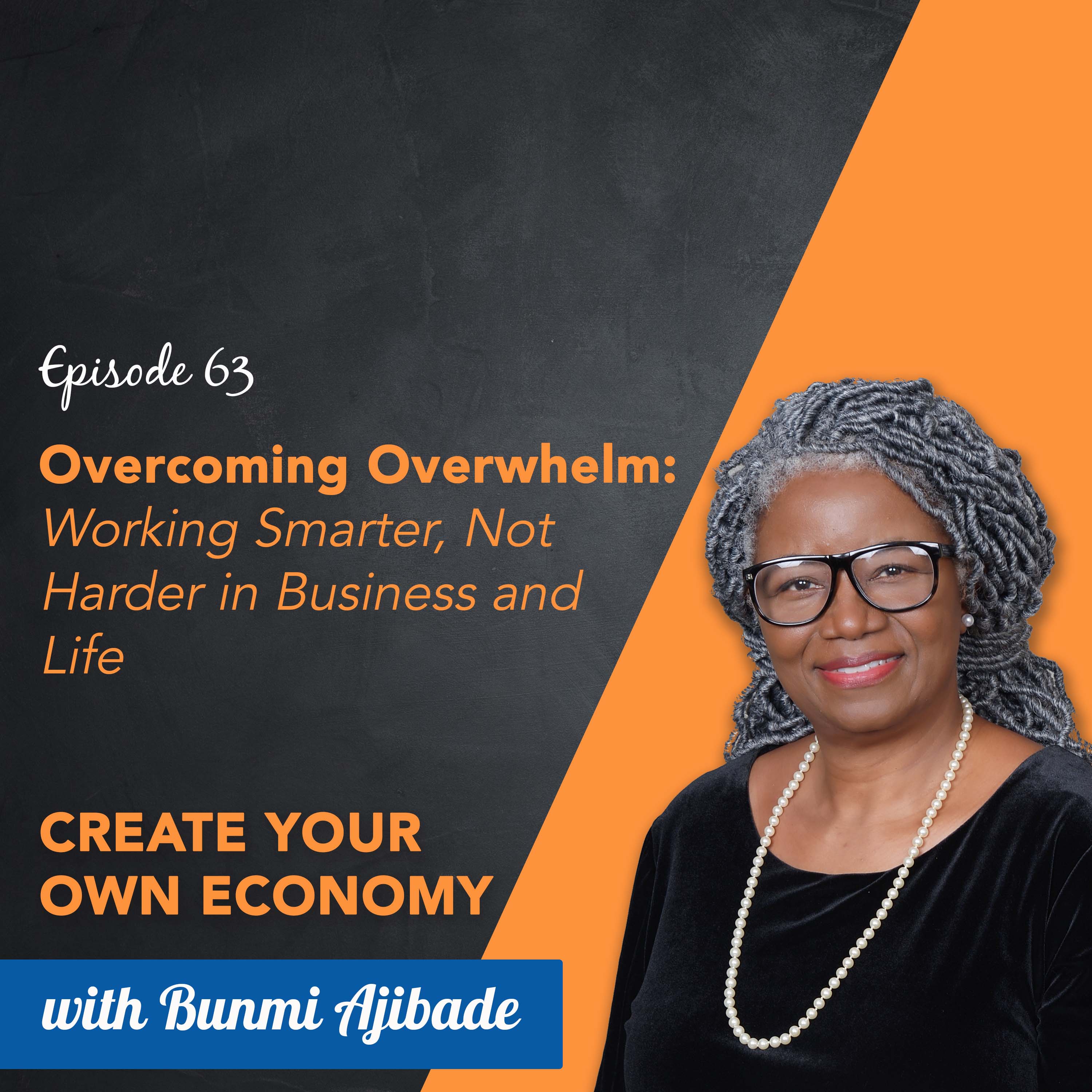 Episode 63

Overcoming Overwhelm: Working Smarter, Not Harder in Business and Life

CREATE YOUR OWN ECONOMY

with Bunmi Ajibade